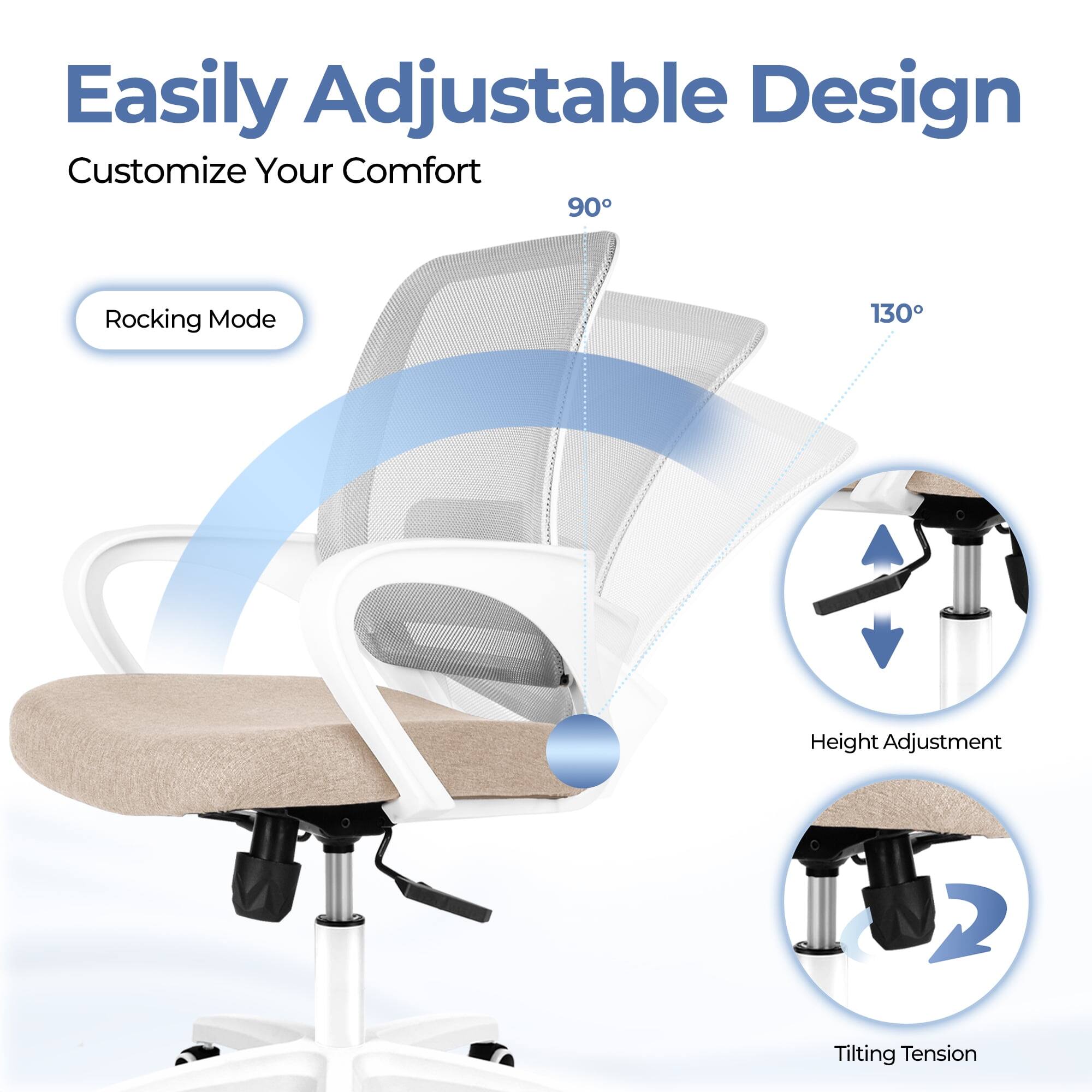 Easily Adjustable Design

Customize Your Comfort

90°

Rocking Mode

130°

Height Adjustment

Tilting Tension